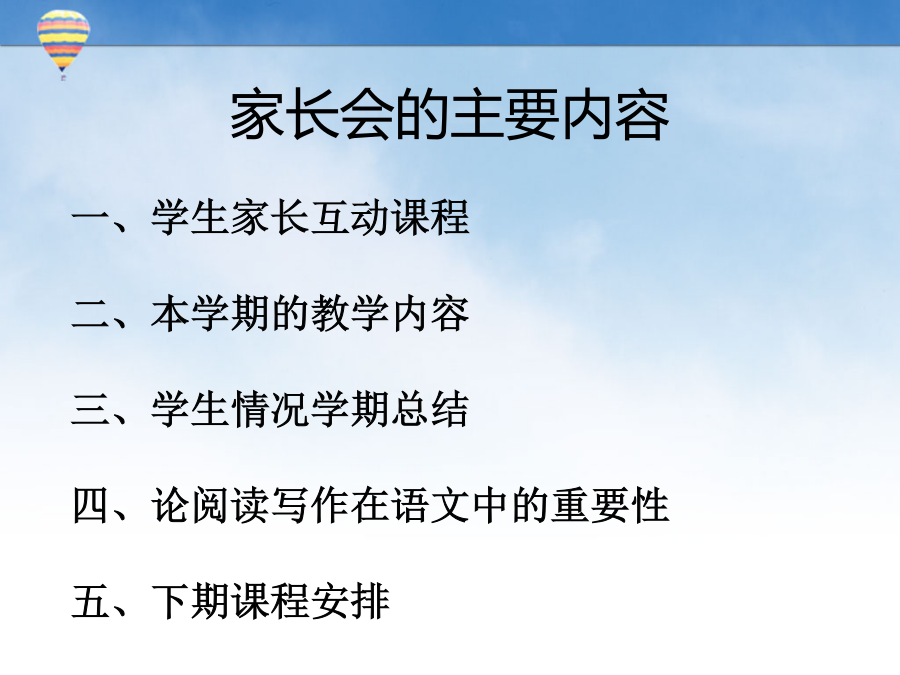 家长会的主要内容

一、学生家长互动课程

二、本学期的教学内容

三、学生情况学期总结

四、论阅读写作在语文中的重要性

五、下期课程安排